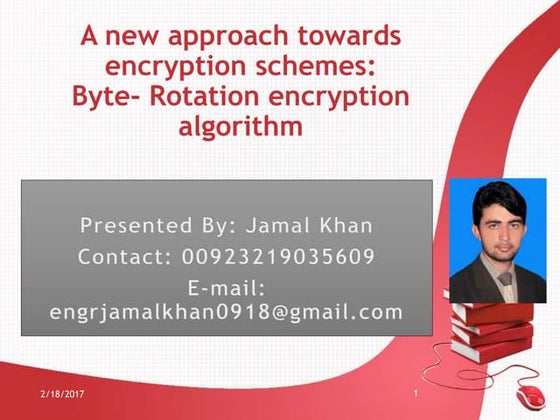 A new approach towards encryption schemes:
Byte- Rotation encryption algorithm

Presented By: Jamal Khan
Contact: 00923219035609
E-mail:
engrjamalkhan0918@gmail.com

2/18/2017

1